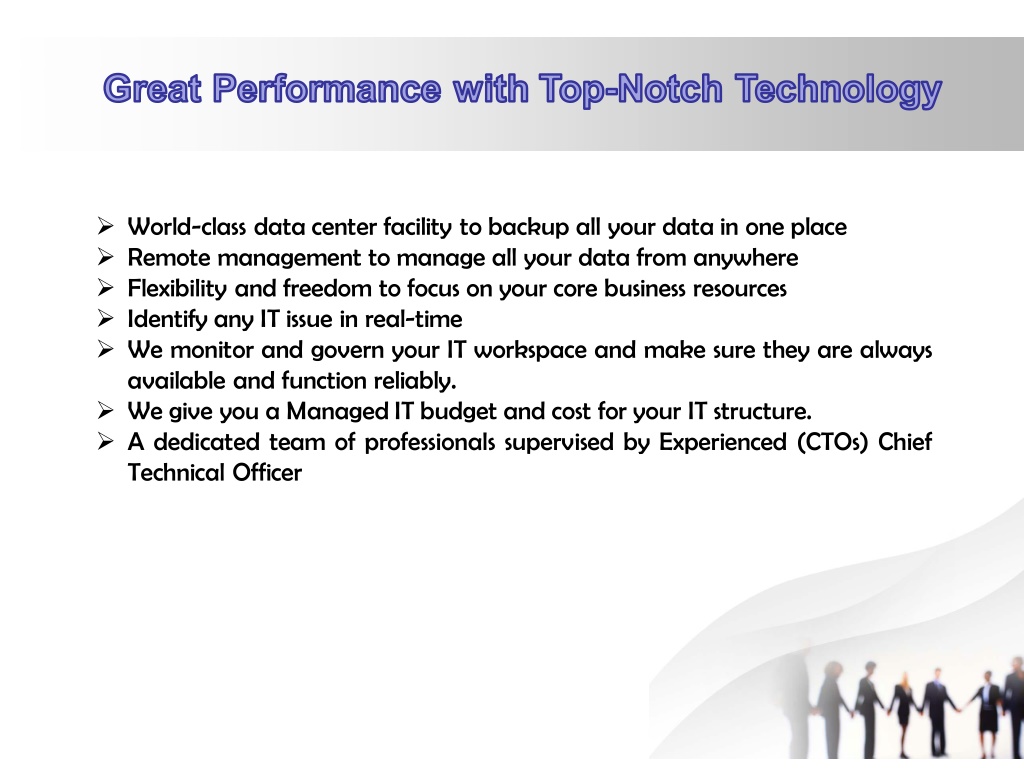 Great Performance with Top-Notch Technology

➢ World-class data center facility to backup all your data in one place
➢ Remote management to manage all your data from anywhere
➢ Flexibility and freedom to focus on your core business resources
➢ Identify any IT issue in real-time
➢ We monitor and govern your IT workspace and make sure they are always available and function reliably.
➢ We give you a Managed IT budget and cost for your IT structure.
➢ A dedicated team of professionals supervised by Experienced (CTOs) Chief Technical Officer